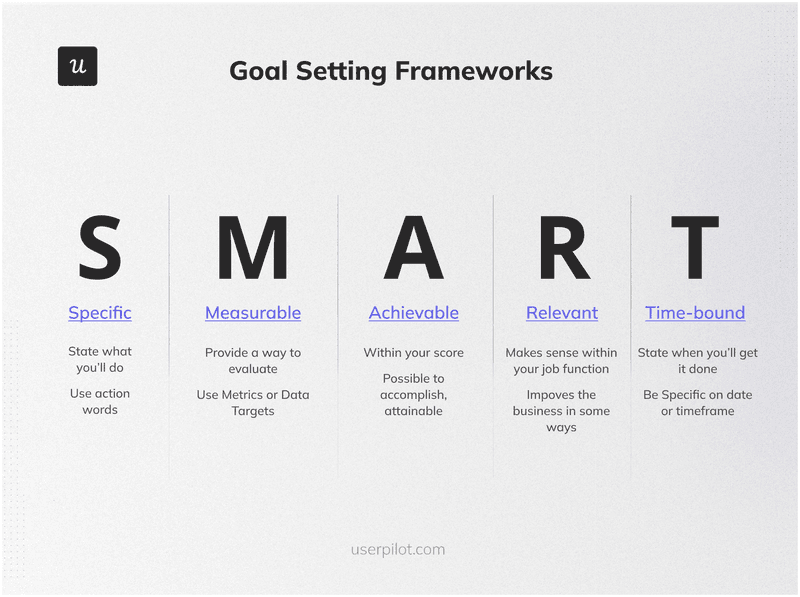 u

Goal Setting Frameworks

S

Specific

State what you'll do

Use action words

M

Measurable

Provide a way to evaluate

Use Metrics or Data Targets

A

Achievable

Within your score

Possible to accomplish, attainable

R

Relevant

Makes sense within your job function

Impoves the business in some ways

T

Time-bound

State when you'll get it done

Be Specific on date or timeframe

userpilot.com